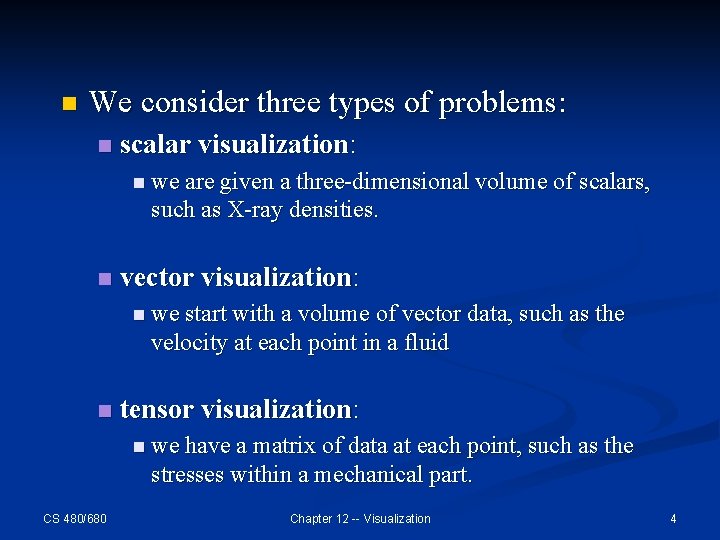 We consider three types of problems:

scalar visualization:

we are given a three-dimensional volume of scalars, such as X-ray densities.

vector visualization:

we start with a volume of vector data, such as the velocity at each point in a fluid

tensor visualization:

we have a matrix of data at each point, such as the stresses within a mechanical part.

CS 480/680

Chapter 12 -- Visualization

4